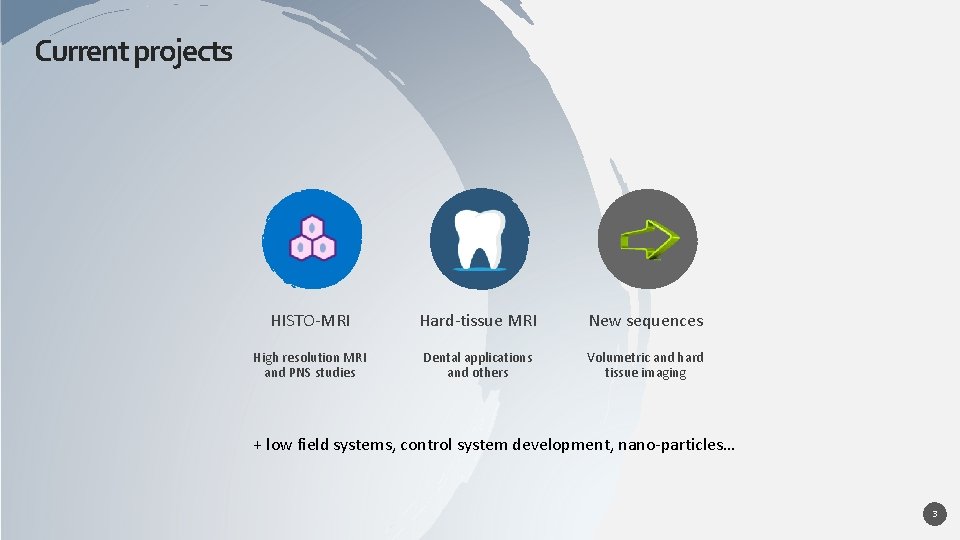 Current projects

HISTO-MRI

High resolution MRI and PNS studies

Hard-tissue MRI

Dental applications and others

New sequences

Volumetric and hard tissue imaging

+ low field systems, control system development, nano-particles...

3